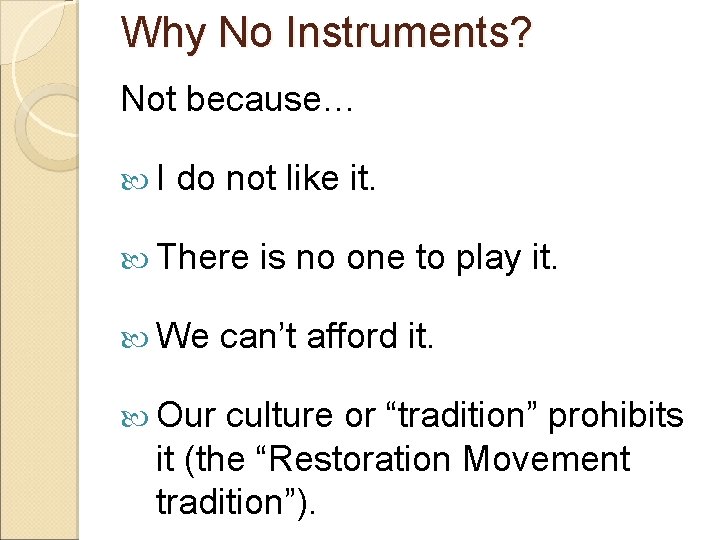 Why No Instruments?

Not because…

I do not like it.

There is no one to play it.

We can’t afford it.

Our culture or “tradition” prohibits it (the “Restoration Movement tradition”).